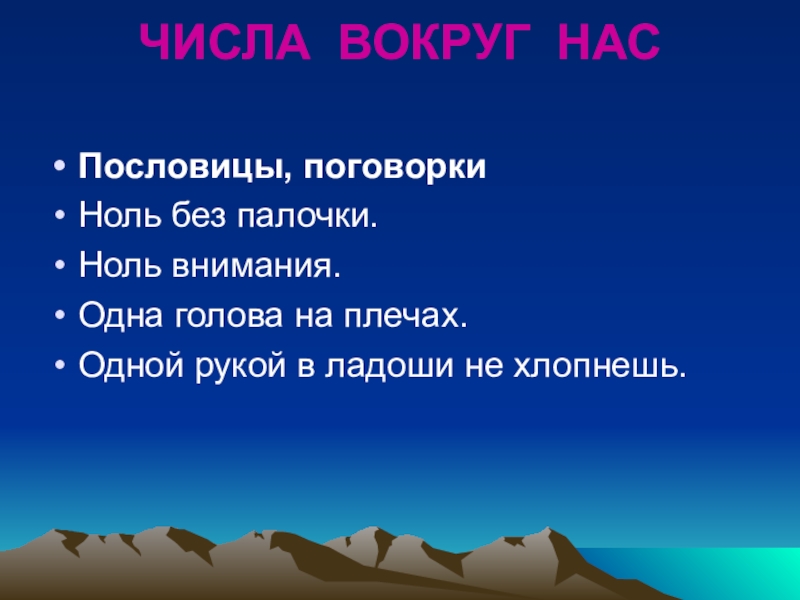 ЧИСЛА ВОКРУГ НАС

• Пословицы, поговорки
• Ноль без палочки.
• Ноль внимания.
• Одна голова на плечах.
• Одной рукой в ладоши не хлопнешь.